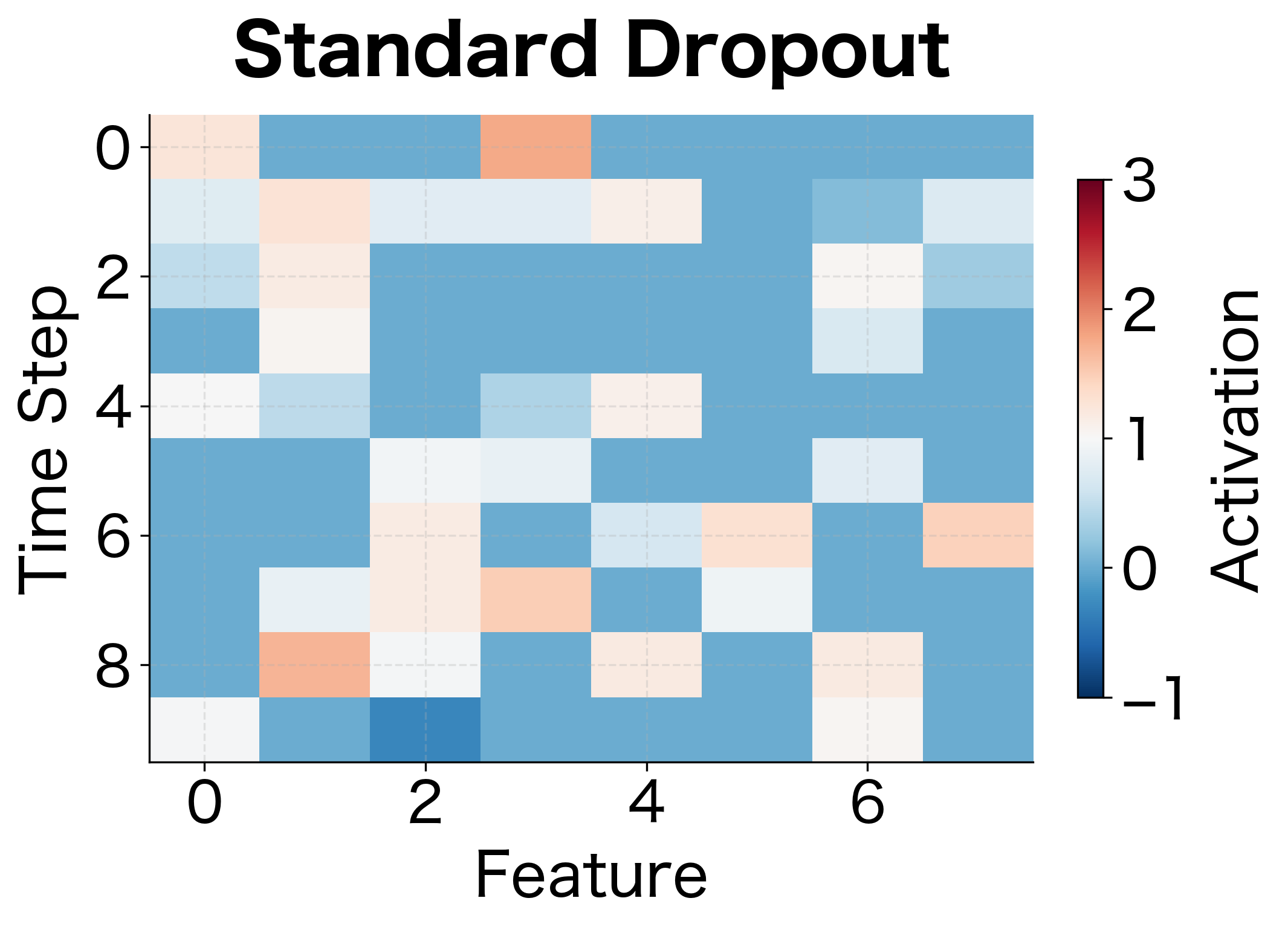 Standard Dropout

Time Step

0
2
4
6
8

0
2
4
6

Feature

3
2
1
0
−1

Activation